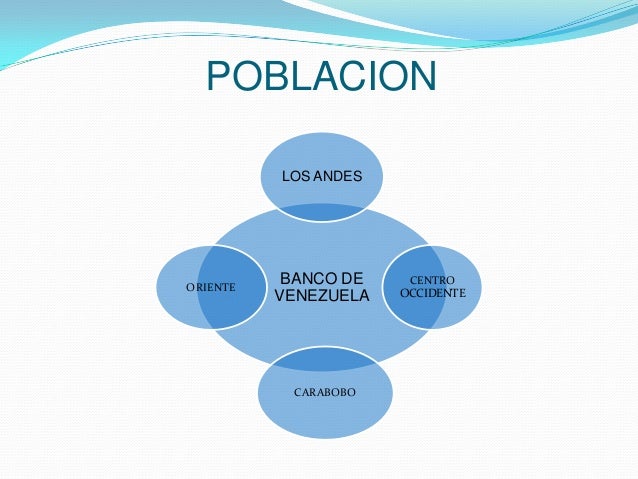 POBLACION

LOS ANDES

ORIENTE

BANCO DE VENEZUELA

CENTRO OCCIDENTE

CARABOBO